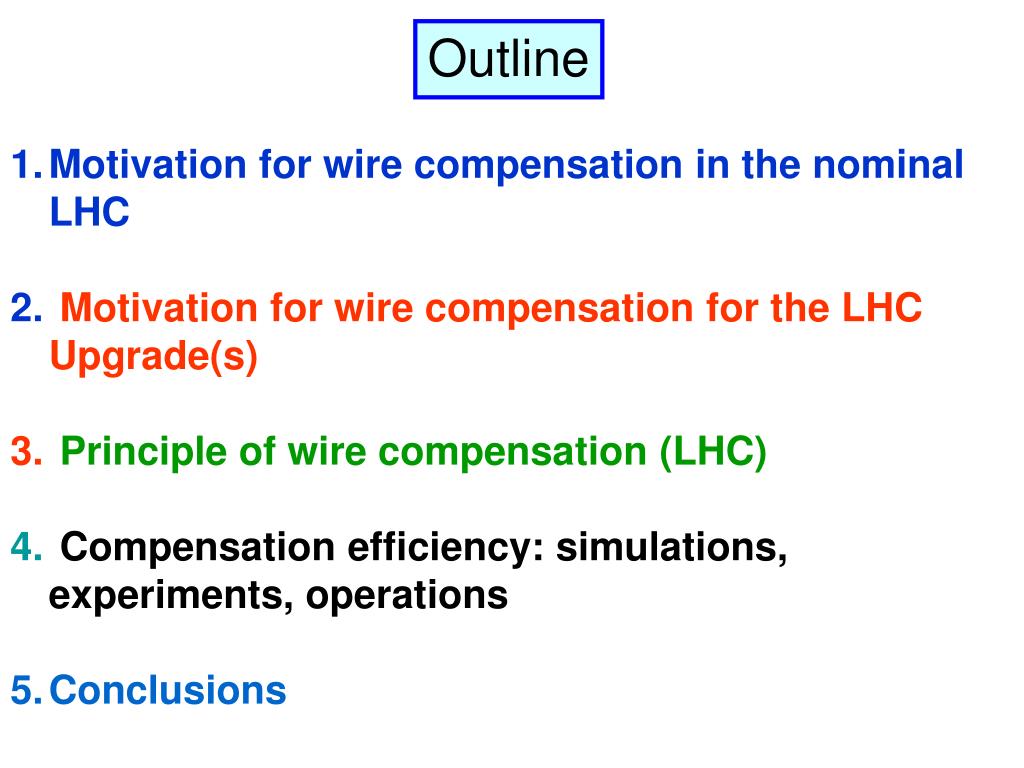 Outline

1. Motivation for wire compensation in the nominal LHC

2. Motivation for wire compensation for the LHC Upgrade(s)

3. Principle of wire compensation (LHC)

4. Compensation efficiency: simulations, experiments, operations

5. Conclusions